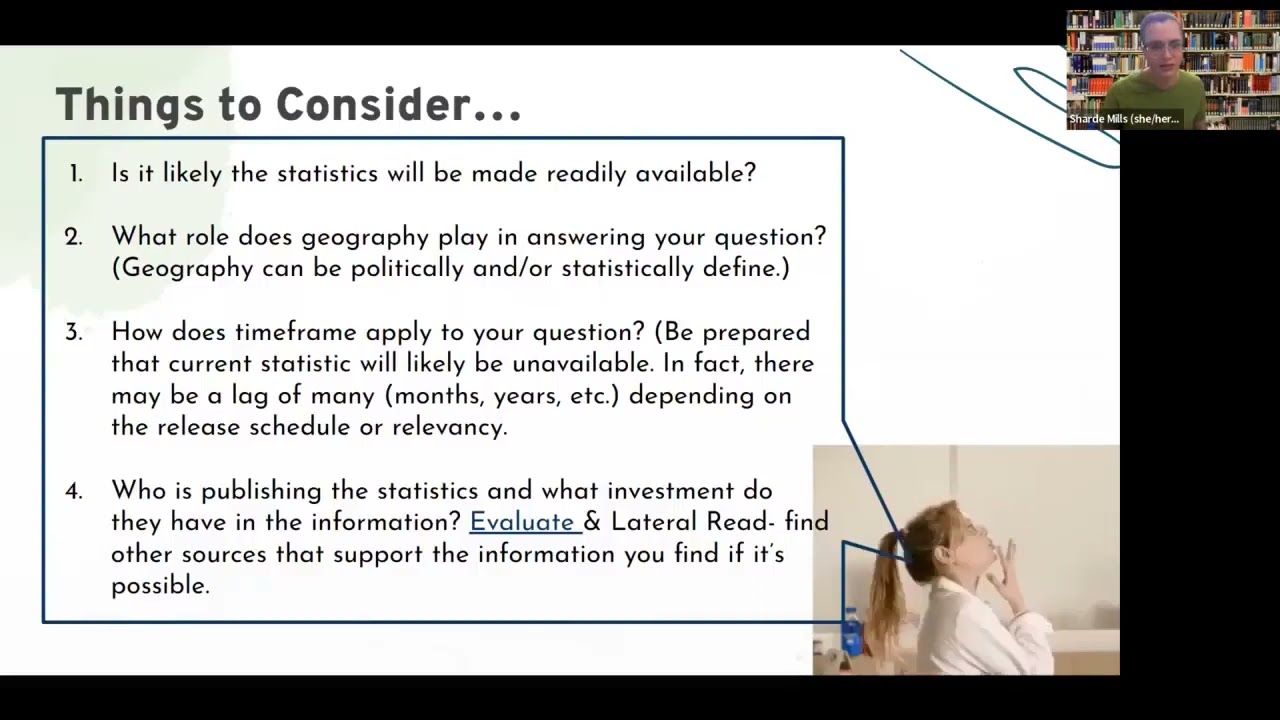 Things to Consider...

1. Is it likely the statistics will be made readily available?

2. What role does geography play in answering your question? (Geography can be politically and/or statistically define.)

3. How does timeframe apply to your question? (Be prepared that current statistic will likely be unavailable. In fact, there may be a lag of many (months, years, etc.) depending on the release schedule or relevancy.

4. Who is publishing the statistics and what investment do they have in the information? Evaluate & Lateral Read- find other sources that support the information you find if it's possible.

Sharde Mills (she/her...